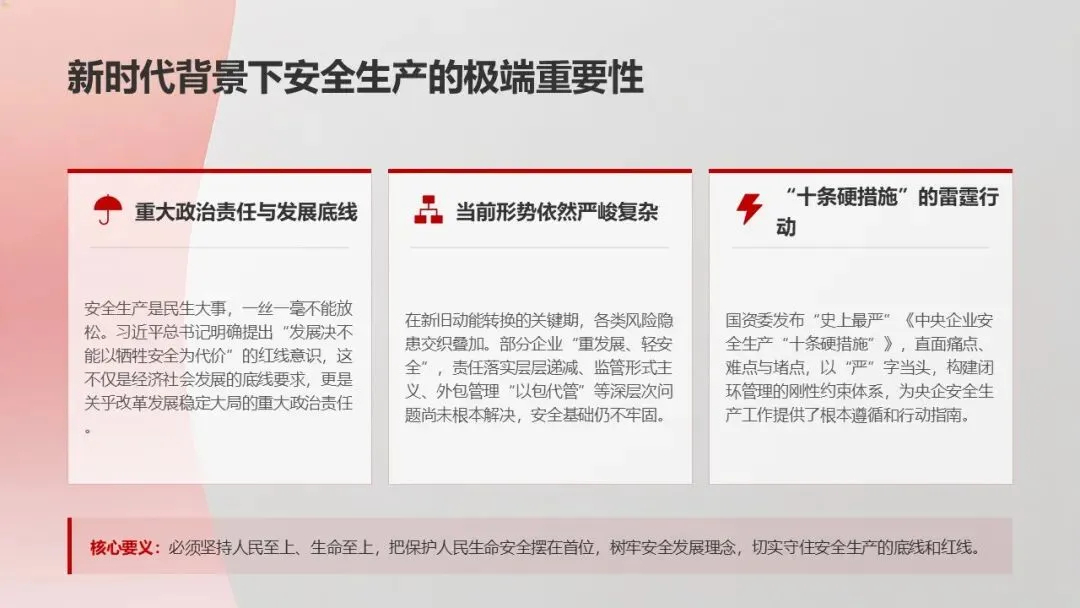 新时代背景下安全生产的极端重要性

重大政治责任与发展底线

安全生产是民生大事，一丝一毫不能放松。习近平总书记明确提出“发展决不能以牺牲安全为代价”的红线意识，这不仅是经济社会发展的底线要求，更是关乎改革发展稳定大局的重大政治责任。

当前形势依然严峻复杂

在新旧动能转换的关键期，各类风险隐患交织叠加。部分企业“重发展、轻安全”，责任落实层层递减、监管形式主义、外包管理“以包代管”等深层次问题尚未根本解决，安全基础仍不牢固。

“十条硬措施”的雷霆行动

国资委发布“史上最严”《中央企业安全生产“十条硬措施”》，直面痛点、难点与堵点，以“严”字当头，构建闭环管理的刚性约束体系，为央企安全生产工作提供了根本遵循和行动指南。

核心要义：必须坚持人民至上、生命至上，把保护人民生命安全摆在首位，树牢安全发展理念，切实守住安全生产的底线和红线。